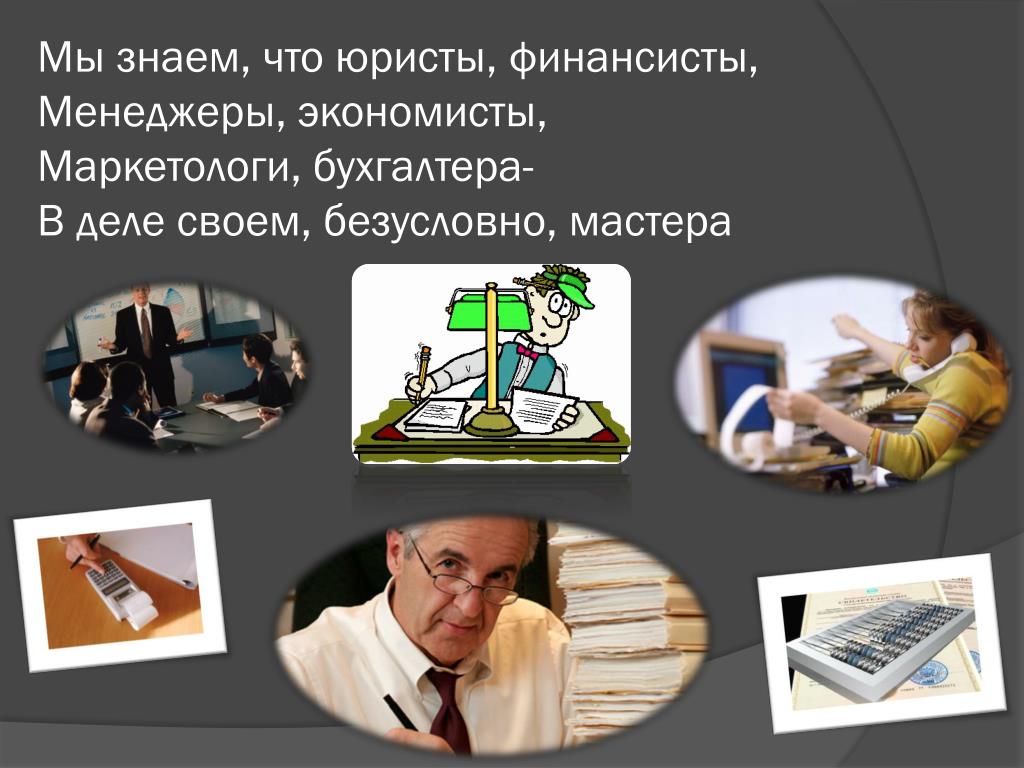 Мы знаем, что юристы, финансисты,
Менеджеры, экономисты,
Маркетологи, бухгалтера-
В деле своем, безусловно, мастера